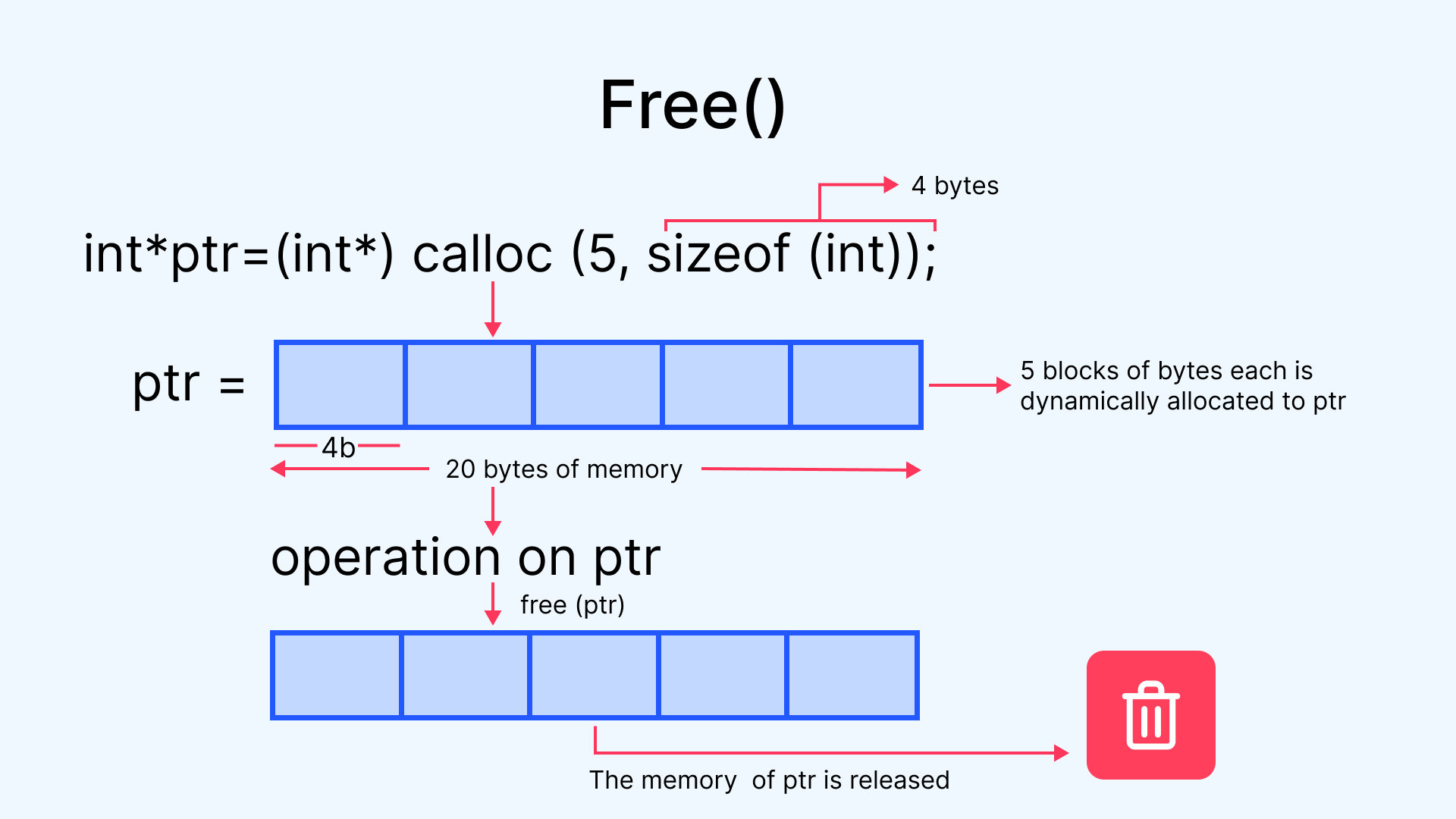 Free()

4 bytes

int*ptr=(int*) calloc (5, sizeof (int));

ptr =

5 blocks of bytes each is dynamically allocated to ptr

4b

20 bytes of memory

operation on ptr

free (ptr)

The memory of ptr is released